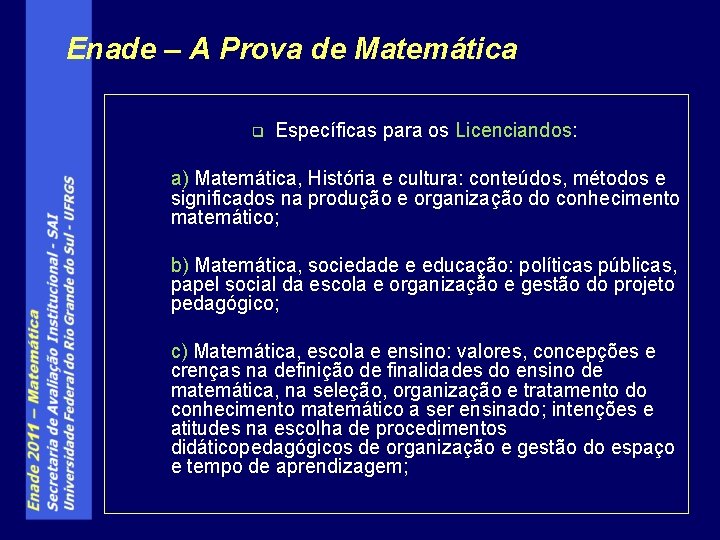 Enade – A Prova de Matemática

Específicas para os Licenciandos:

a) Matemática, História e cultura: conteúdos, métodos e significados na produção e organização do conhecimento matemático;

b) Matemática, sociedade e educação: políticas públicas, papel social da escola e organização e gestão do projeto pedagógico;

c) Matemática, escola e ensino: valores, concepções e crenças na definição de finalidades do ensino de matemática, na seleção, organização e tratamento do conhecimento matemático a ser ensinado; intenções e atitudes na escolha de procedimentos didáticopedagógicos de organização e gestão do espaço e tempo de aprendizagem;

Enade 2011 – Matemática
Secretaria de Avaliação Institucional - SAI
Universidade Federal do Rio Grande do Sul - UFRGS